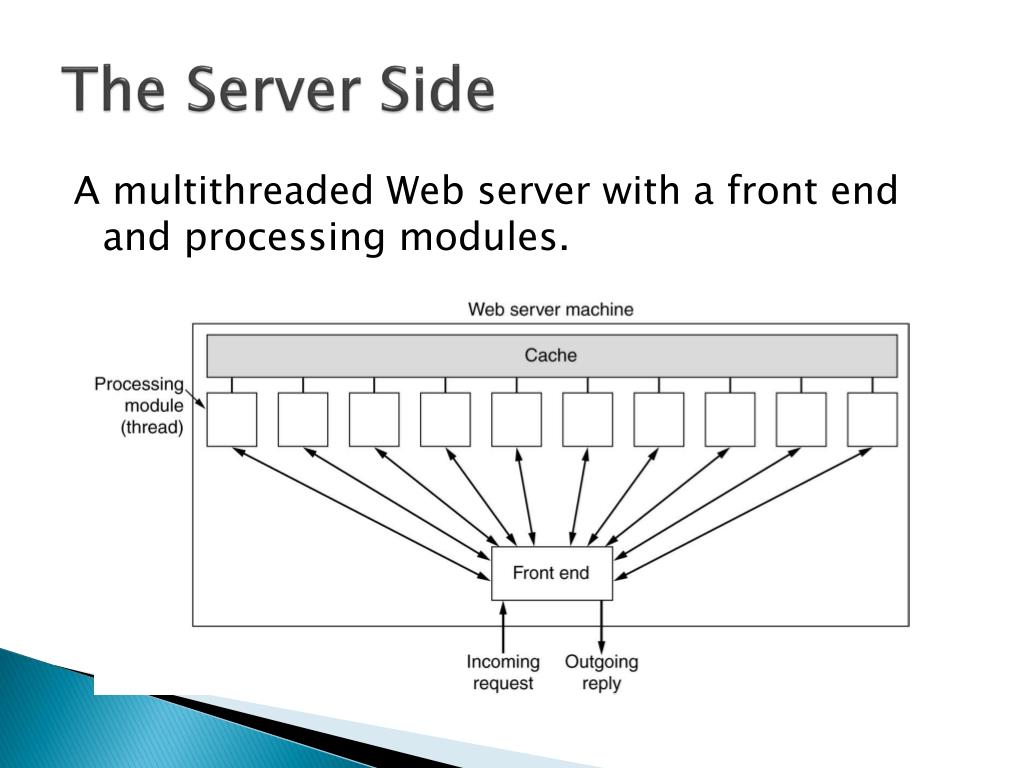 The Server Side

A multithreaded Web server with a front end and processing modules.

Web server machine

Cache

Processing module (thread)

Front end

Incoming request

Outgoing reply